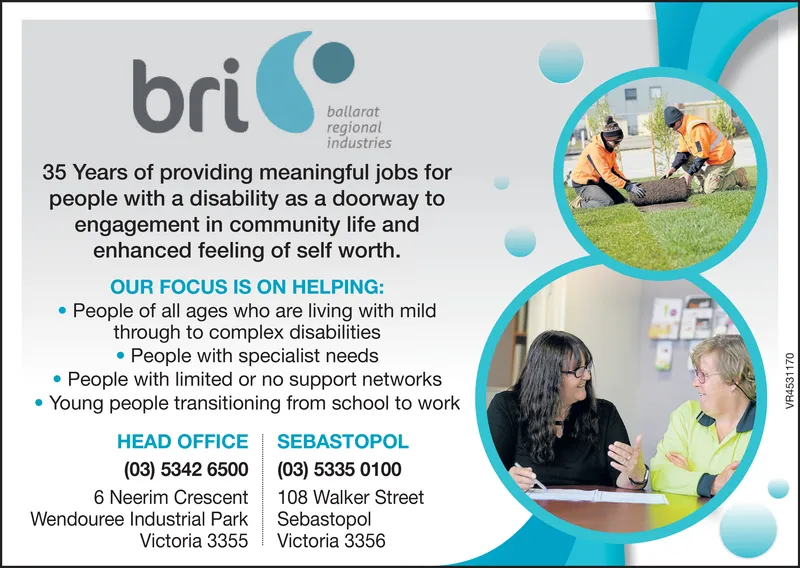 bri

ballarat regional industries

35 Years of providing meaningful jobs for people with a disability as a doorway to engagement in community life and enhanced feeling of self worth.

OUR FOCUS IS ON HELPING:

• People of all ages who are living with mild through to complex disabilities
• People with specialist needs
• People with limited or no support networks
• Young people transitioning from school to work

HEAD OFFICE
(03) 5342 6500
6 Neerim Crescent
Wendouree Industrial Park
Victoria 3355

SEBASTOPOL
(03) 5335 0100
108 Walker Street
Sebastopol
Victoria 3356

VR4531170